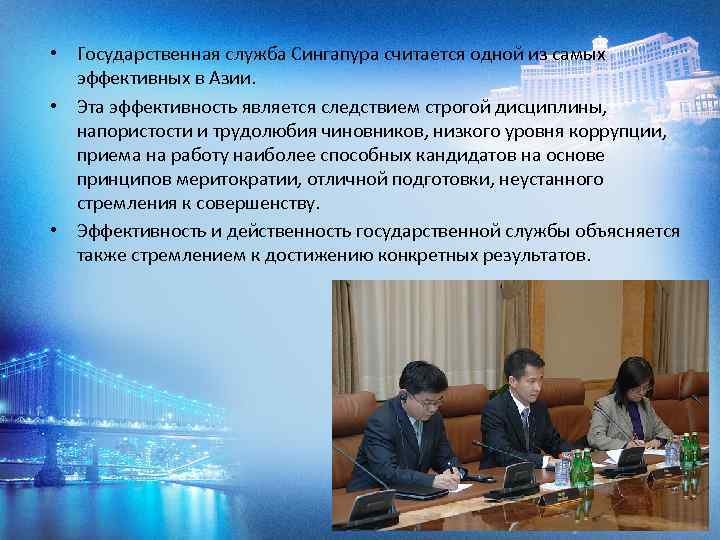 • Государственная служба Сингапура считается одной из самых эффективных в Азии.

• Эта эффективность является следствием строгой дисциплины, напористости и трудолюбия чиновников, низкого уровня коррупции, приема на работу наиболее способных кандидатов на основе принципов меритократии, отличной подготовки, неустанного стремления к совершенству.

• Эффективность и действенность государственной службы объясняется также стремлением к достижению конкретных результатов.